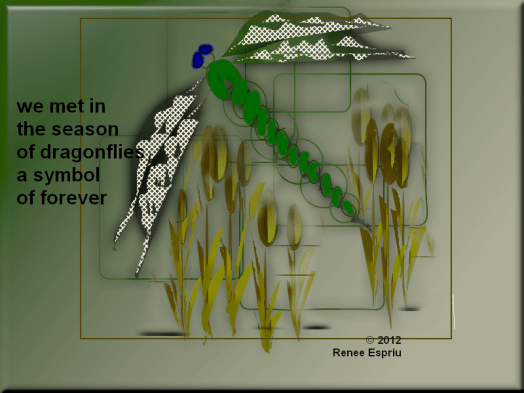 we met in
the season
of dragonflies
a symbol
of forever

© 2012
Renee Espriu